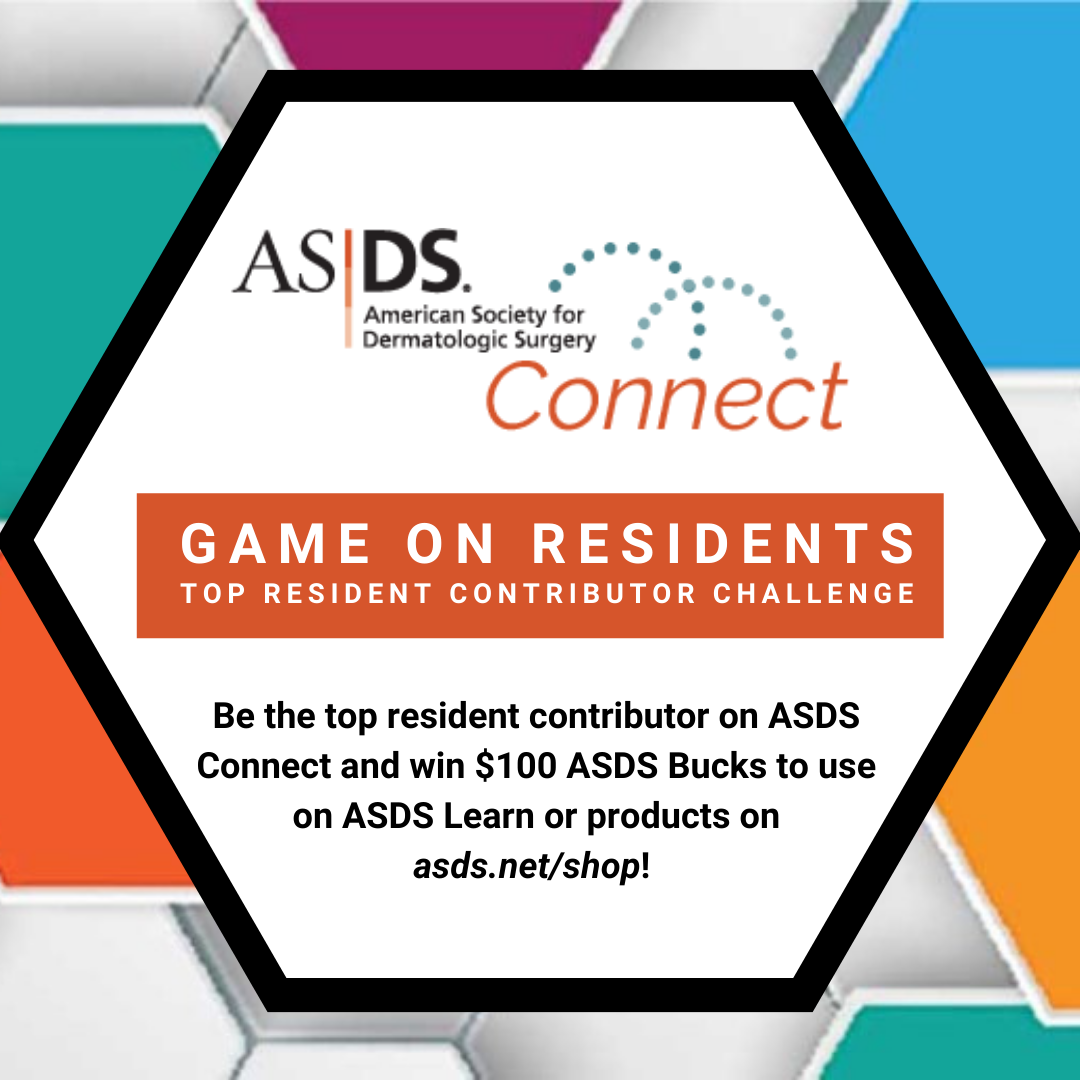 AS|DS.
American Society for Dermatologic Surgery
Connect

GAME ON RESIDENTS
TOP RESIDENT CONTRIBUTOR CHALLENGE

Be the top resident contributor on ASDS Connect and win \$100 ASDS Bucks to use on ASDS Learn or products on asds.net/shop!